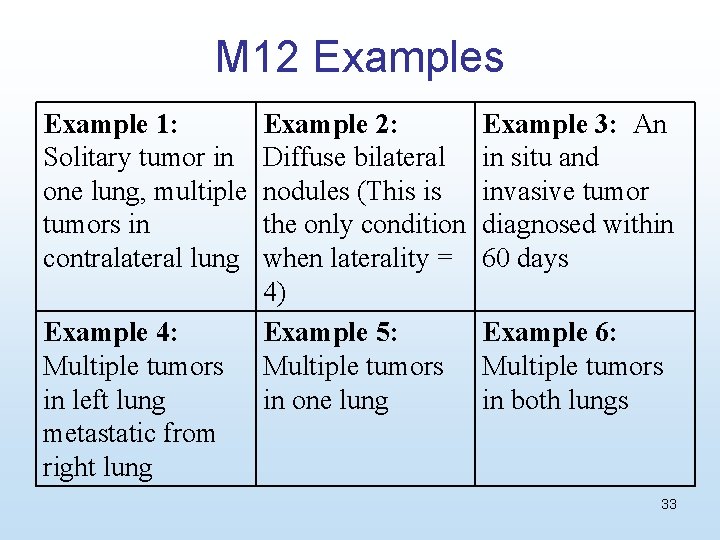 M12 Examples

| Example 1: Solitary tumor in one lung, multiple tumors in contralateral lung | Example 2: Diffuse bilateral nodules (This is the only condition when laterality = 4) | Example 3: An in situ and invasive tumor diagnosed within 60 days |
|---|---|---|
| Example 4: Multiple tumors in left lung metastatic from right lung | Example 5: Multiple tumors in one lung | Example 6: Multiple tumors in both lungs |

33